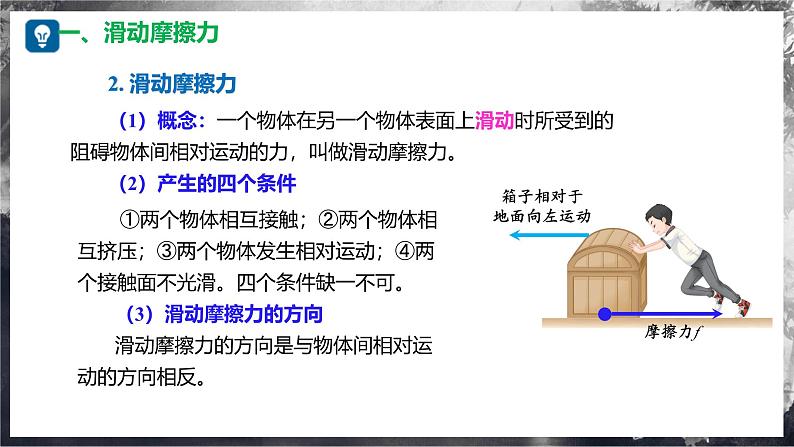 一、滑动摩擦力

2. 滑动摩擦力

（1）概念：一个物体在另一个物体表面上滑动时所受到的阻碍物体间相对运动的力，叫做滑动摩擦力。

（2）产生的四个条件

①两个物体相互接触；②两个物体相互挤压；③两个物体发生相对运动；④两个接触面不光滑。四个条件缺一不可。

（3）滑动摩擦力的方向

滑动摩擦力的方向是与物体间相对运动的方向相反。

箱子相对于地面向左运动

摩擦力$f$